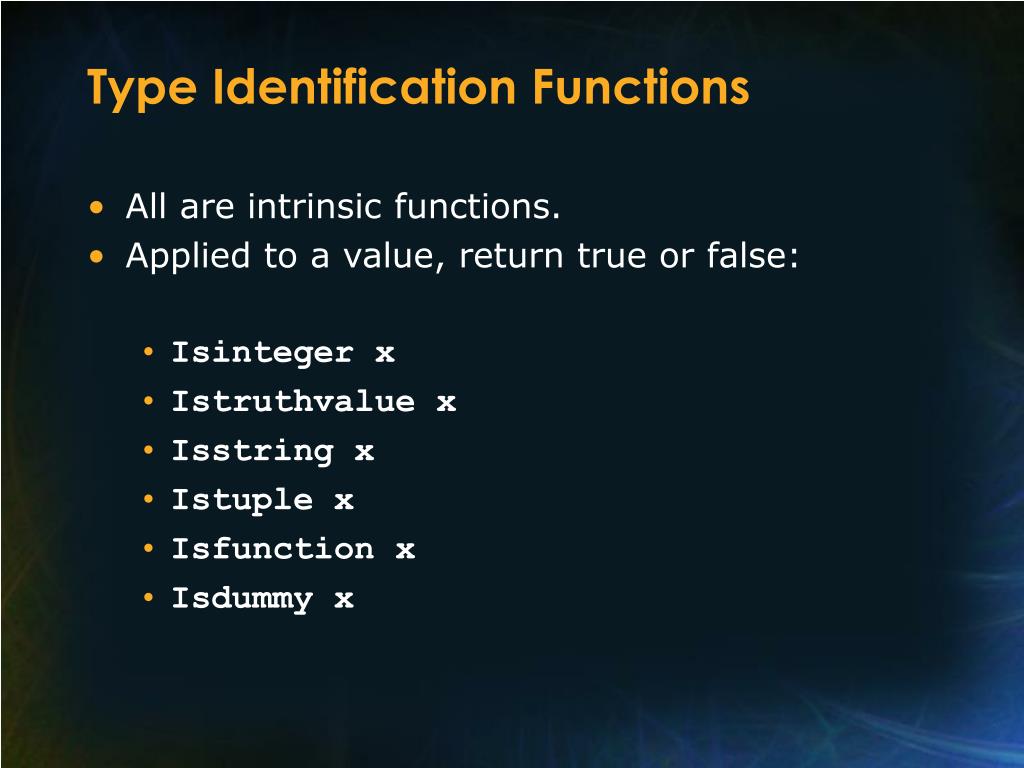 Type Identification Functions

• All are intrinsic functions.
• Applied to a value, return true or false:

• Isinteger x
• Istruthvalue x
• Isstring x
• Istuple x
• Isfunction x
• Isdummy x